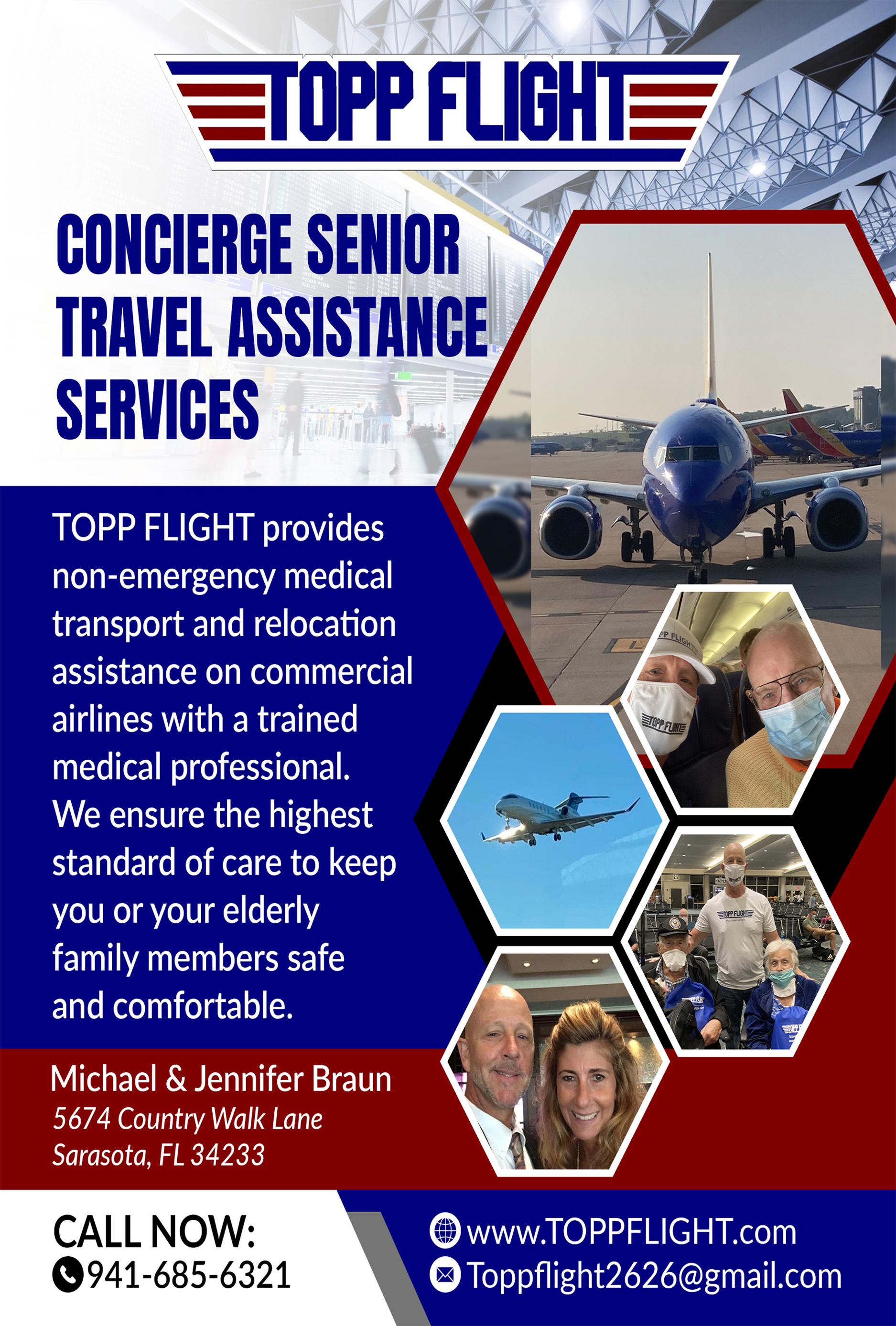 TOPP FLIGHT

CONCIERGE SENIOR TRAVEL ASSISTANCE SERVICES

TOPP FLIGHT provides non-emergency medical transport and relocation assistance on commercial airlines with a trained medical professional. We ensure the highest standard of care to keep you or your elderly family members safe and comfortable.

Michael & Jennifer Braun
5674 Country Walk Lane
Sarasota, FL 34233

CALL NOW:
941-685-6321

www.TOPPFLIGHT.com
Toppflight2626@gmail.com